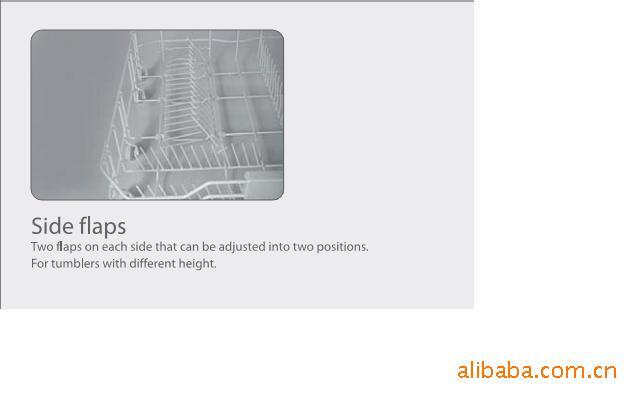 Side flaps
Two flaps on each side that can be adjusted into two positions.
For tumblers with different height.

alibaba.com.cn